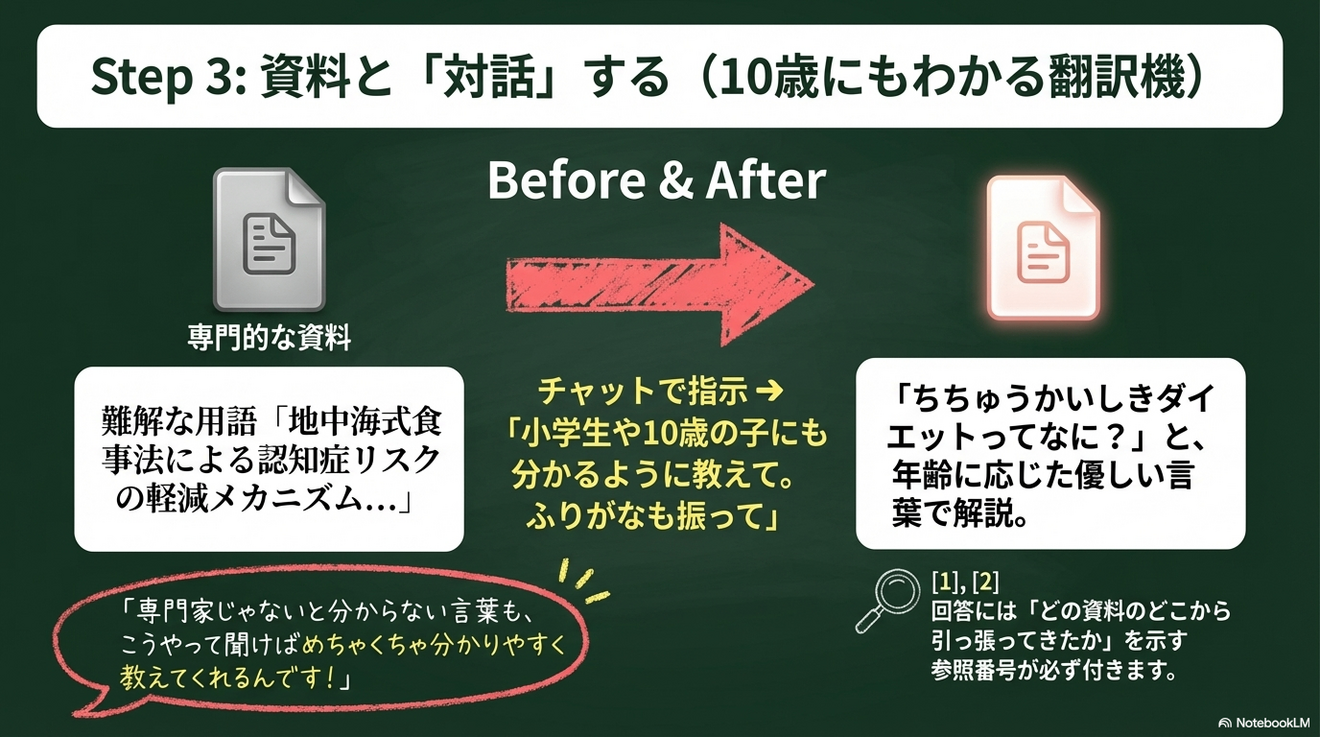 Step 3: 資料と「対話」する（10歳にもわかる翻訳機）

Before & After

専門的な資料

難解な用語「地中海式食事法による認知症リスクの軽減メカニズム…」

チャットで指示 ➔
「小学生や10歳の子にも分かるように教えて。ふりがなも振って」

「ちちゅうかいしきダイエットってなに？」と、年齢に応じた優しい言葉で解説。

「専門家じゃないと分からない言葉も、こうやって聞けばめちゃくちゃ分かりやすく教えてくれるんです！」

[1], [2]
回答には「どの資料のどこから引っ張ってきたか」を示す参照番号が必ず付きます。

NotebookLM